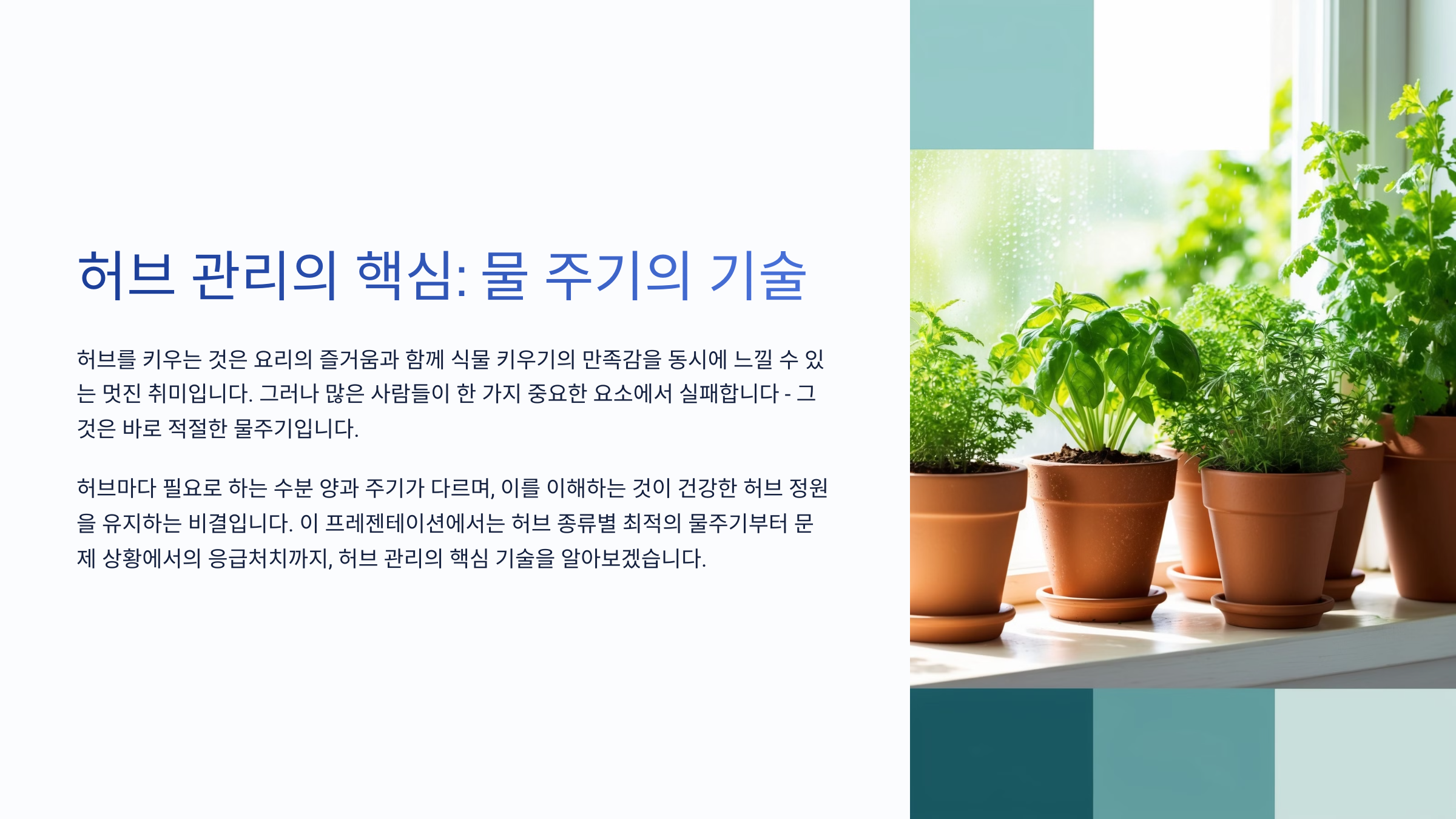 허브 관리의 핵심: 물 주기의 기술

허브를 키우는 것은 요리의 즐거움과 함께 식물 키우기의 만족감을 동시에 느낄 수 있는 멋진 취미입니다. 그러나 많은 사람들이 한 가지 중요한 요소에서 실패합니다 - 그것은 바로 적절한 물주기입니다.

허브마다 필요로 하는 수분 양과 주기가 다르며, 이를 이해하는 것이 건강한 허브 정원을 유지하는 비결입니다. 이 프레젠테이션에서는 허브 종류별 최적의 물주기부터 문제 상황에서의 응급처치까지, 허브 관리의 핵심 기술을 알아보겠습니다.